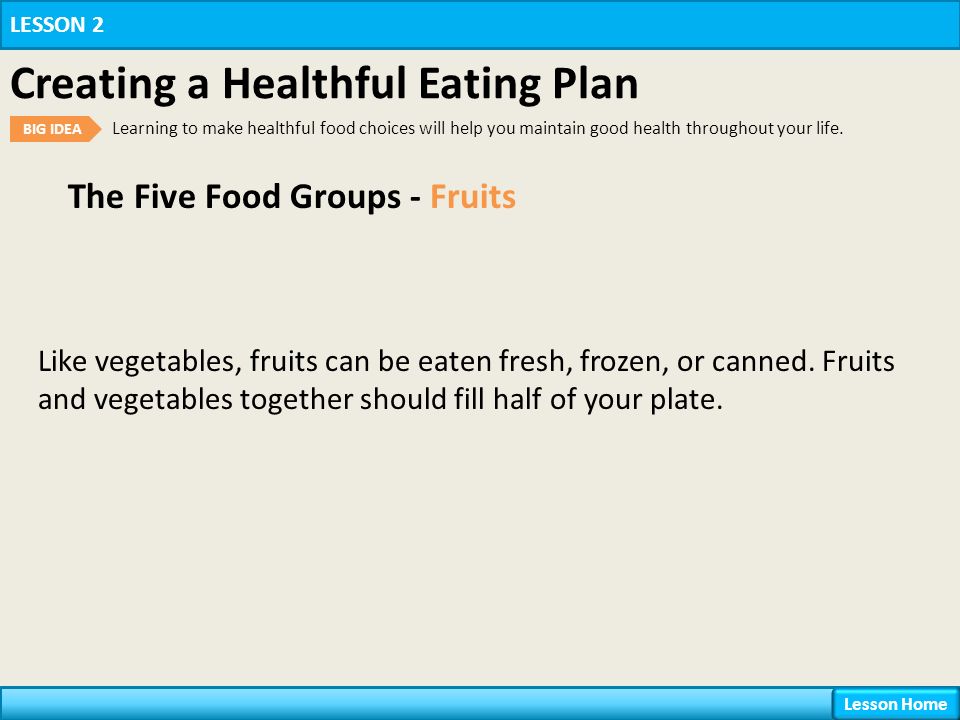 LESSON 2

Creating a Healthful Eating Plan

BIG IDEA Learning to make healthful food choices will help you maintain good health throughout your life.

The Five Food Groups - Fruits

Like vegetables, fruits can be eaten fresh, frozen, or canned. Fruits and vegetables together should fill half of your plate.

Lesson Home